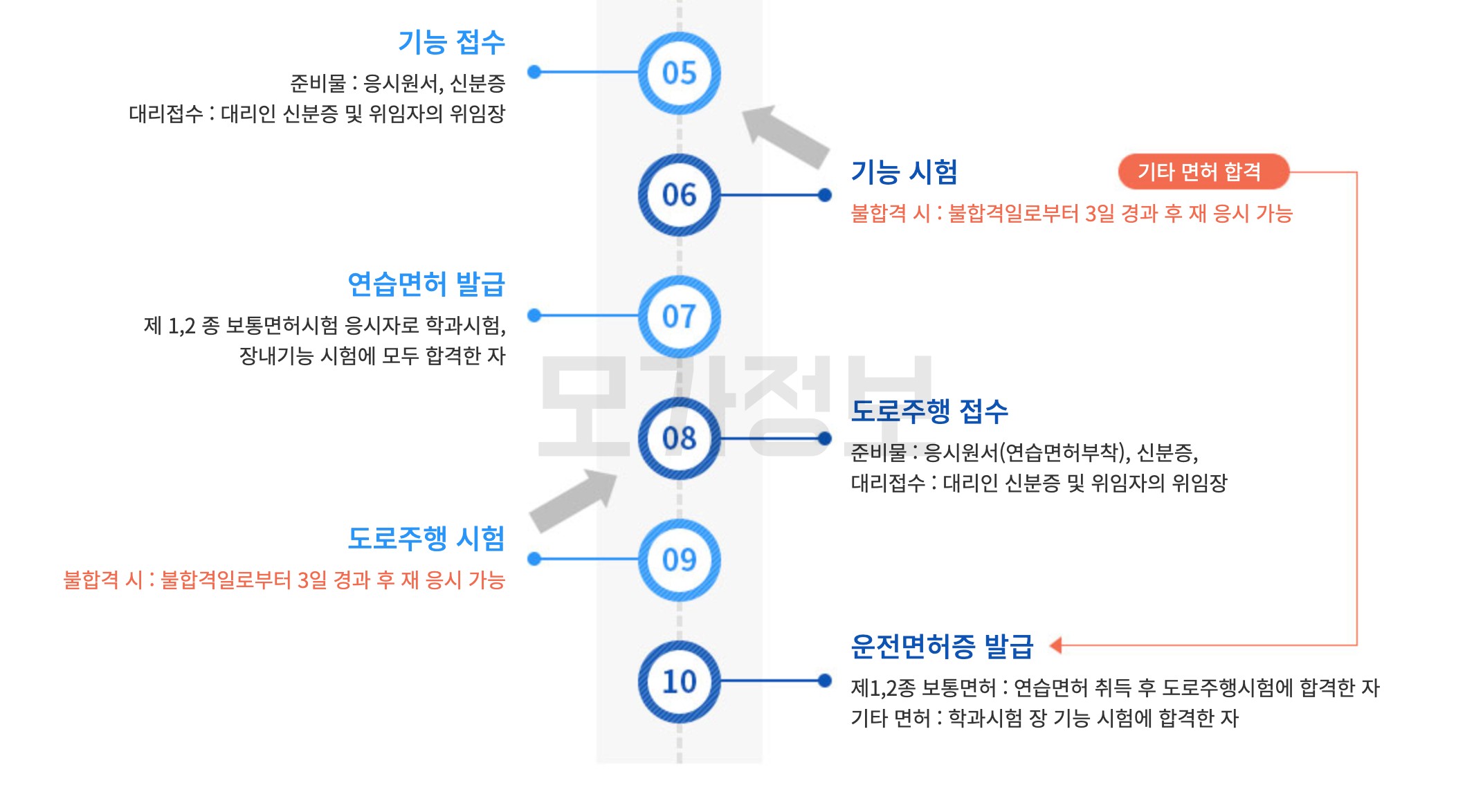 05

기능 접수

준비물 : 응시원서, 신분증
대리접수 : 대리인 신분증 및 위임자의 위임장

06

기능 시험

기타 면허 합격

불합격 시 : 불합격일로부터 3일 경과 후 재 응시 가능

07

연습면허 발급

제 1,2 종 보통면허시험 응시자로 학과시험, 장내기능 시험에 모두 합격한 자

모가정보

08

도로주행 접수

준비물 : 응시원서(연습면허부착), 신분증,
대리접수 : 대리인 신분증 및 위임자의 위임장

09

도로주행 시험

불합격 시 : 불합격일로부터 3일 경과 후 재 응시 가능

10

운전면허증 발급

제1,2종 보통면허 : 연습면허 취득 후 도로주행시험에 합격한 자
기타 면허 : 학과시험 장 기능 시험에 합격한 자